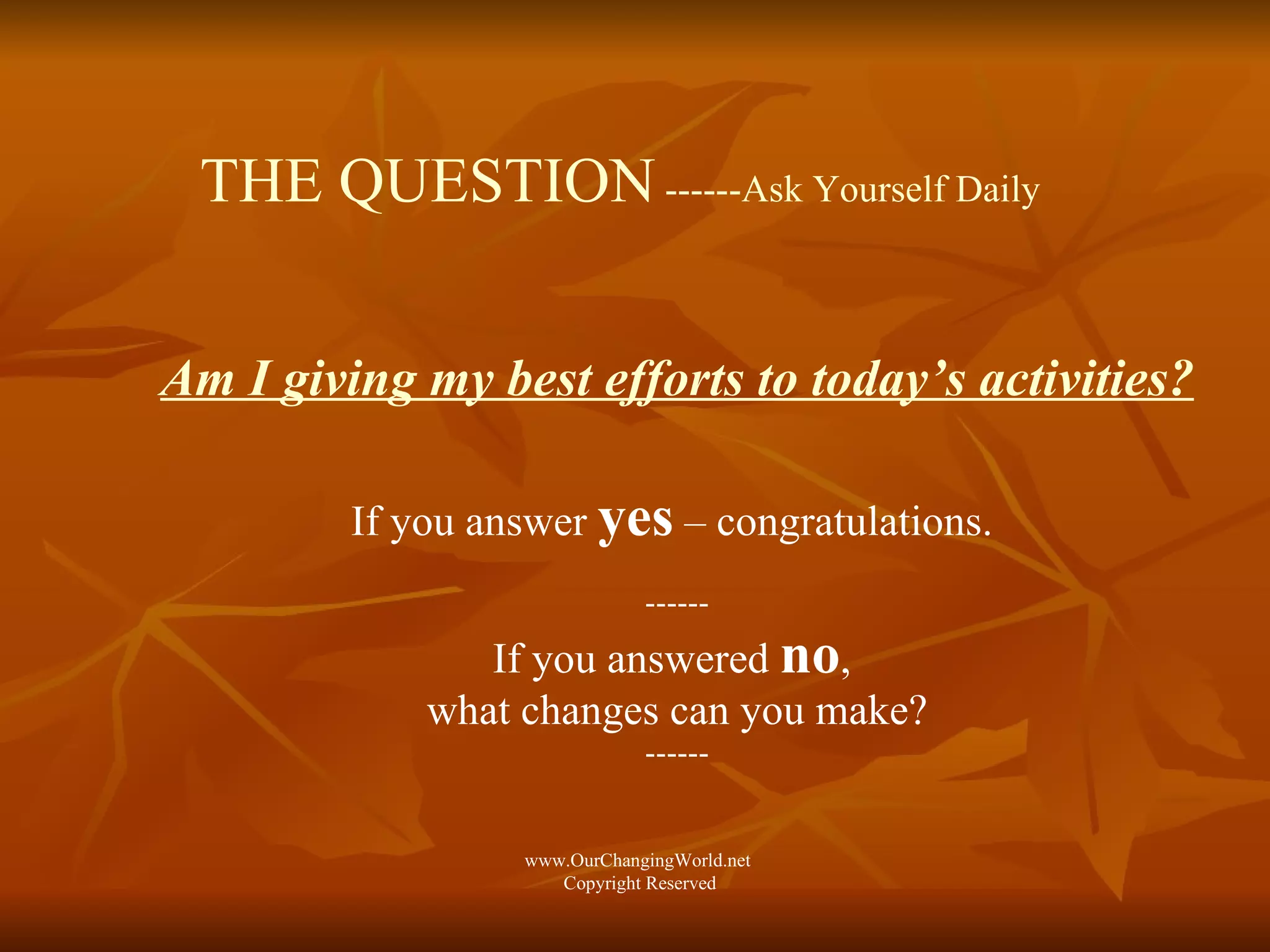 THE QUESTION ------Ask Yourself Daily

Am I giving my best efforts to today’s activities?

If you answer yes – congratulations.

------

If you answered no,
what changes can you make?

------

www.OurChangingWorld.net
Copyright Reserved